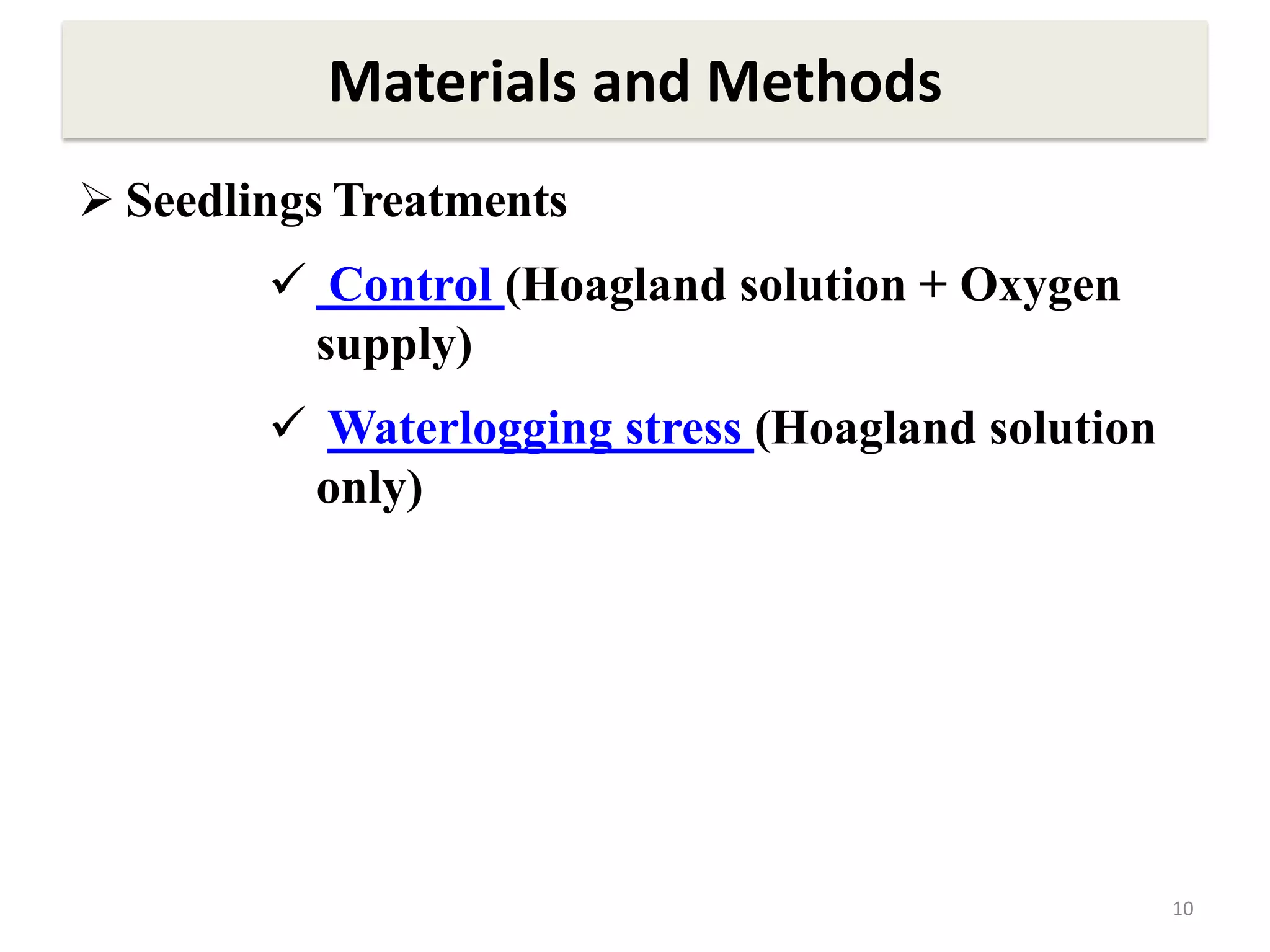 Materials and Methods

➢ Seedlings Treatments

✓ Control (Hoagland solution + Oxygen supply)

✓ Waterlogging stress (Hoagland solution only)

10